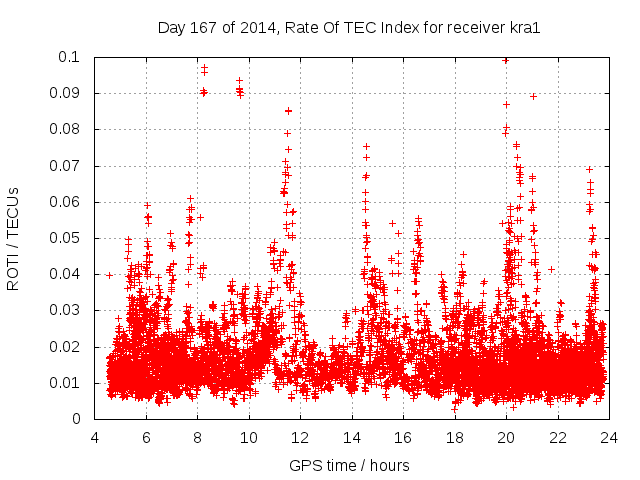 Day 167 of 2014, Rate Of TEC Index for receiver kra1

ROTI / TECUs

0.1
0.09
0.08
0.07
0.06
0.05
0.04
0.03
0.02
0.01
0

4 6 8 10 12 14 16 18 20 22 24

GPS time / hours